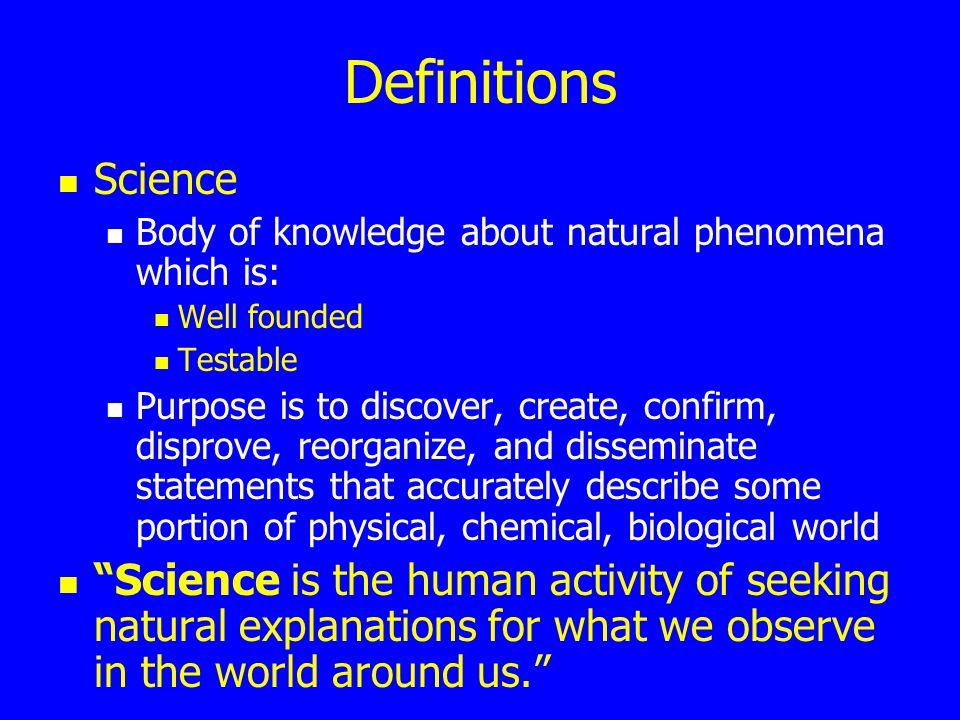 Definitions

Science

Body of knowledge about natural phenomena which is:

Well founded

Testable

Purpose is to discover, create, confirm, disprove, reorganize, and disseminate statements that accurately describe some portion of physical, chemical, biological world

“Science is the human activity of seeking natural explanations for what we observe in the world around us.”